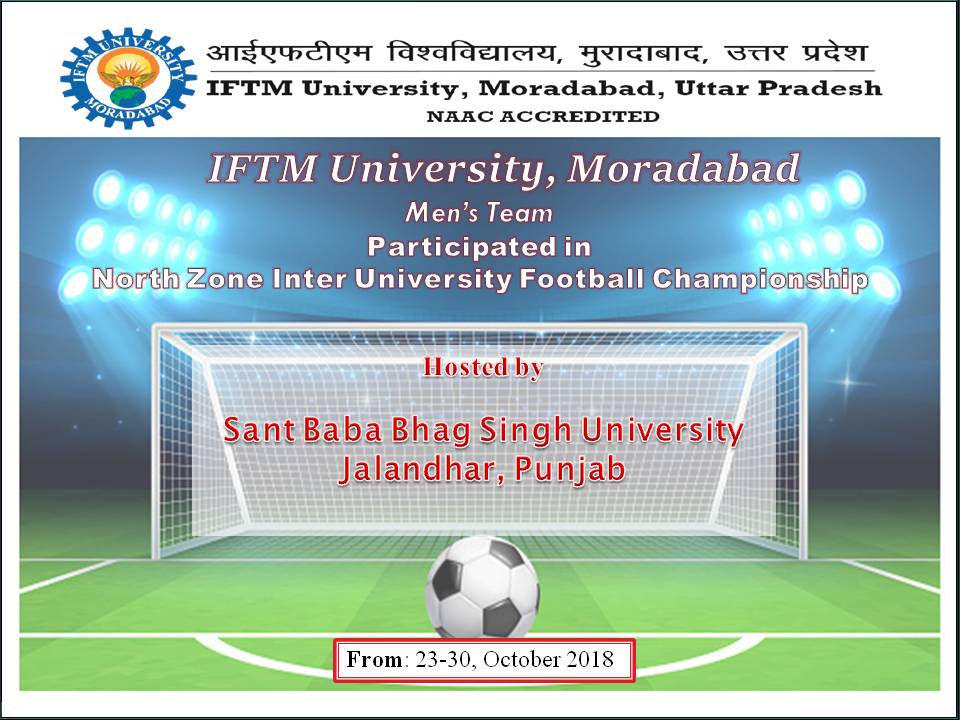 IFTM UNIVERSITY
MORADABAD

आईएफटीएम विश्वविद्यालय, मुरादाबाद, उत्तर प्रदेश
IFTM University, Moradabad, Uttar Pradesh
NAAC ACCREDITED

IFTM University, Moradabad
Men's Team
Participated in
North Zone Inter University Football Championship

Hosted by

Sant Baba Bhag Singh University
Jalandhar, Punjab

From: 23-30, October 2018